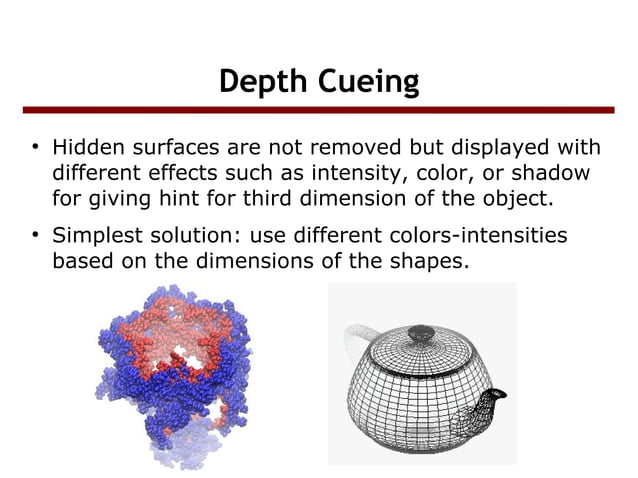 Depth Cueing

• Hidden surfaces are not removed but displayed with different effects such as intensity, color, or shadow for giving hint for third dimension of the object.

• Simplest solution: use different colors-intensities based on the dimensions of the shapes.